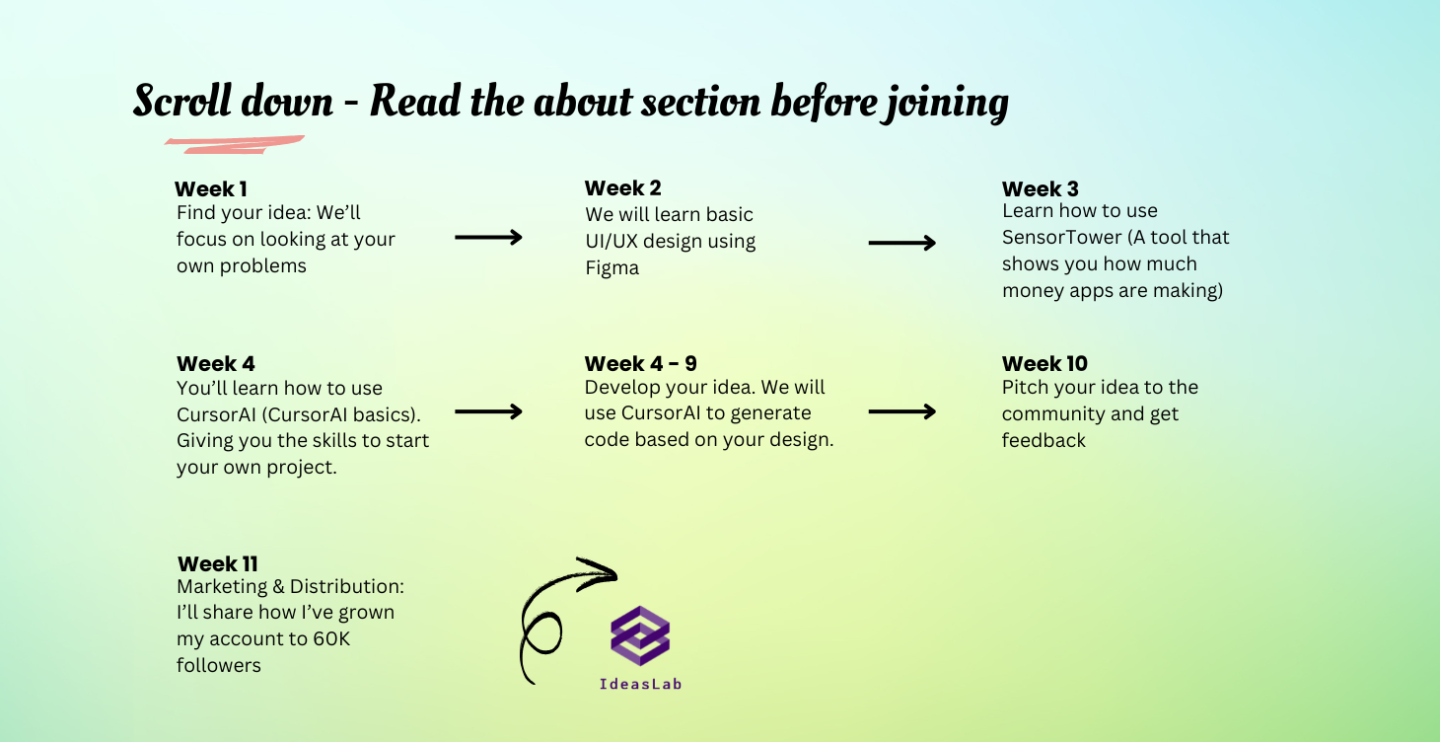 Scroll down - Read the about section before joining

Week 1
Find your idea: We'll focus on looking at your own problems

Week 2
We will learn basic UI/UX design using Figma

Week 3
Learn how to use SensorTower (A tool that shows you how much money apps are making)

Week 4
You'll learn how to use CursorAI (CursorAI basics). Giving you the skills to start your own project.

Week 4 - 9
Develop your idea. We will use CursorAI to generate code based on your design.

Week 10
Pitch your idea to the community and get feedback

Week 11
Marketing & Distribution: I'll share how I've grown my account to 60K followers

IdeasLab